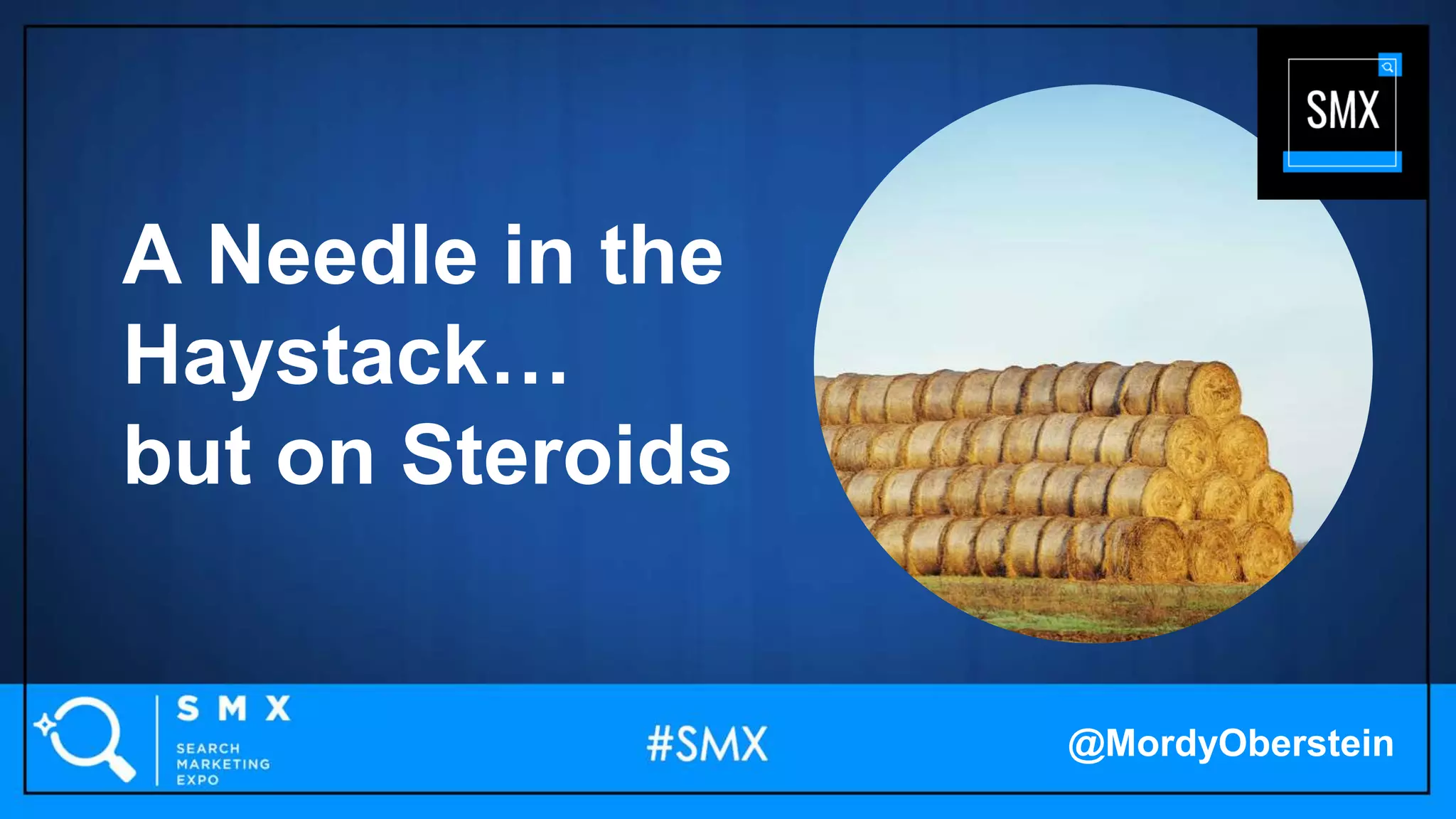 SMX

A Needle in the Haystack… but on Steroids

SMX
SEARCH MARKETING EXPO

#SMX

@MordyOberstein